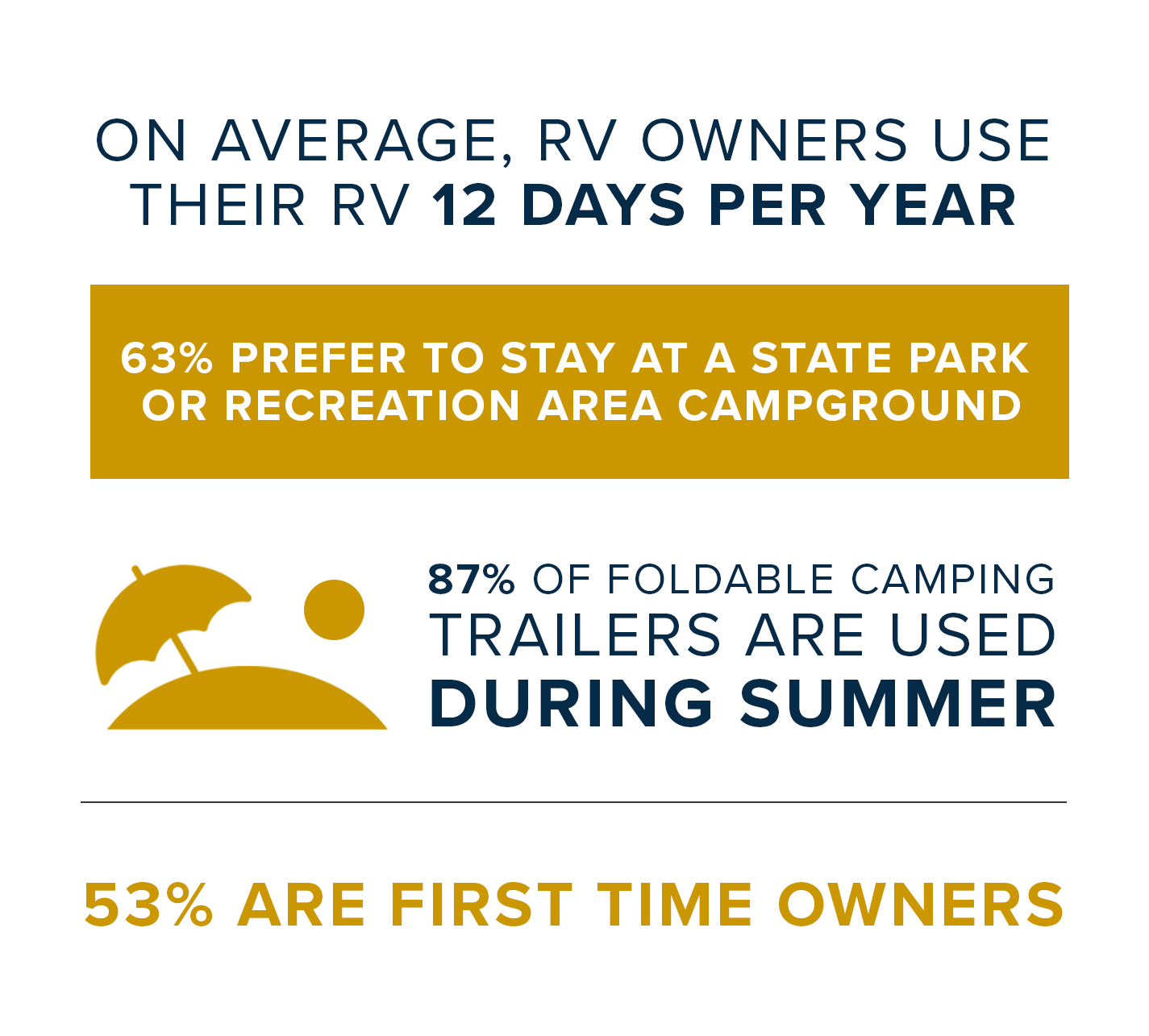 ON AVERAGE, RV OWNERS USE THEIR RV 12 DAYS PER YEAR

63% PREFER TO STAY AT A STATE PARK OR RECREATION AREA CAMPGROUND

87% OF FOLDABLE CAMPING TRAILERS ARE USED DURING SUMMER

53% ARE FIRST TIME OWNERS